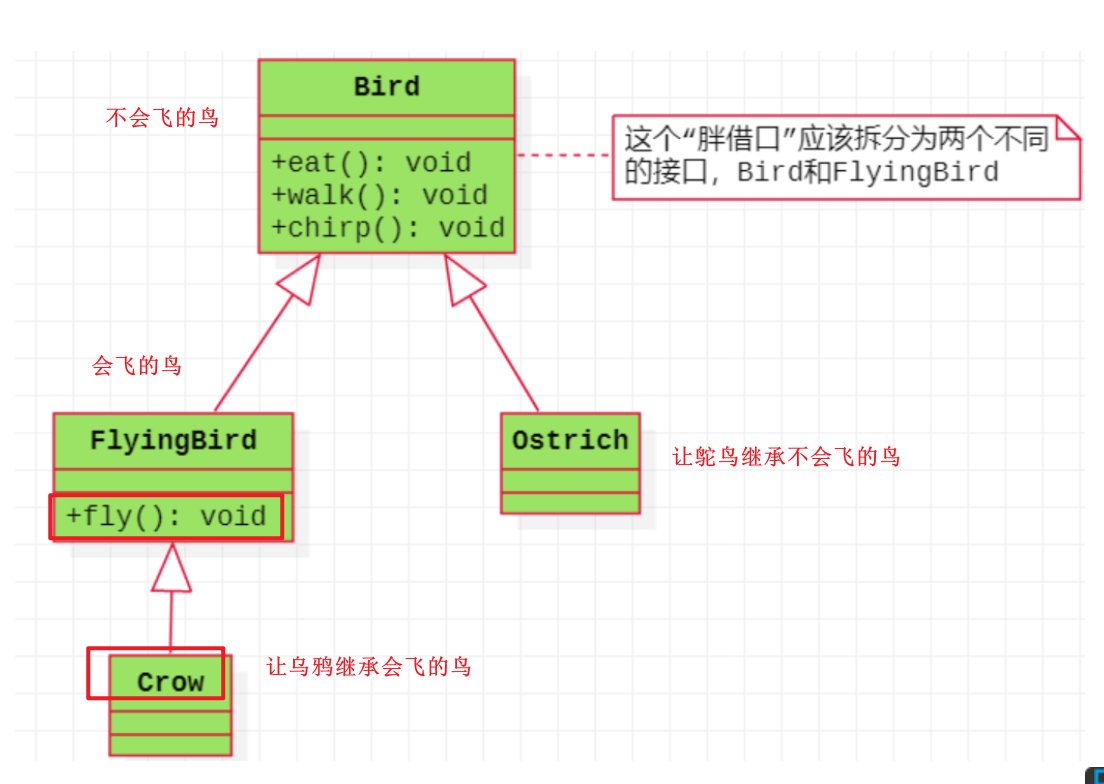 不会飞的鸟

Bird

+eat(): void
+walk(): void
+chirp(): void

这个“胖借口”应该拆分为两个不同的接口，Bird和FlyingBird

会飞的鸟

FlyingBird

+fly(): void

Ostrich

让鸵鸟继承不会飞的鸟

Crow

让乌鸦继承会飞的鸟